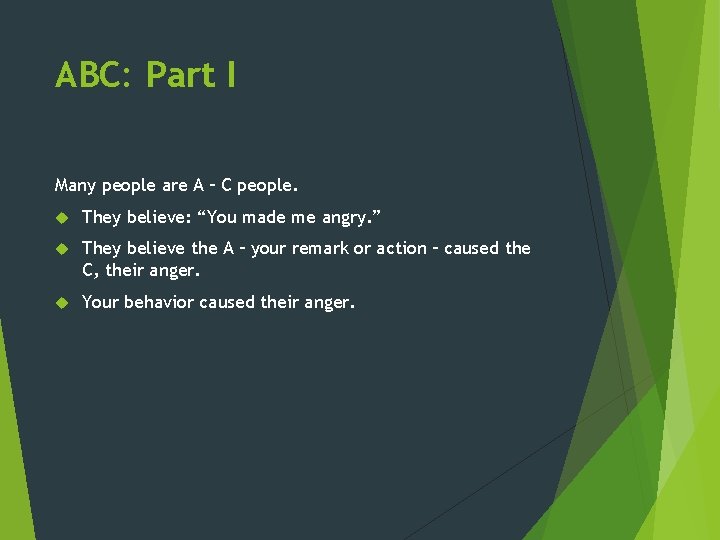 ABC: Part I

Many people are A – C people.

They believe: “You made me angry.”

They believe the A – your remark or action – caused the C, their anger.

Your behavior caused their anger.